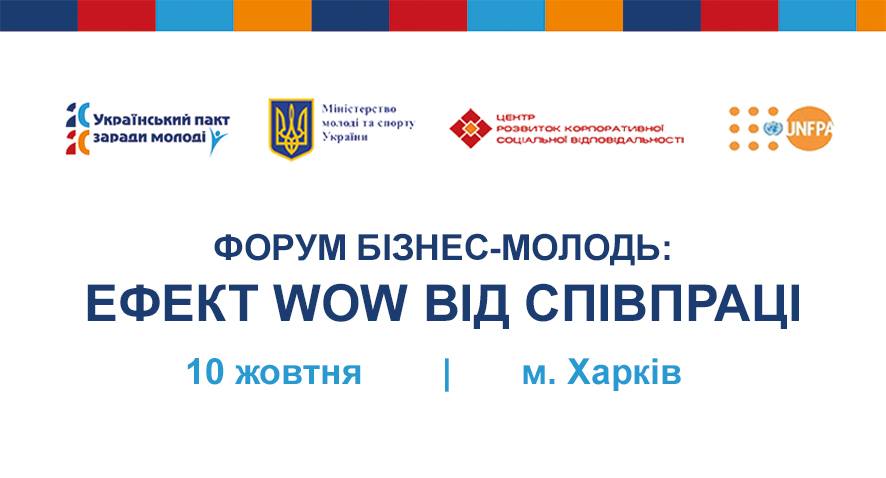 Український пакт заради молоді

Міністерство молоді та спорту України

ЦЕНТР
РОЗВИТОК КОРПОРАТИВНОЇ
СОЦІАЛЬНОЇ ВІДПОВІДАЛЬНОСТІ

UNFPA

ФОРУМ БІЗНЕС-МОЛОДЬ:
ЕФЕКТ WOW ВІД СПІВПРАЦІ

10 жовтня | м. Харків